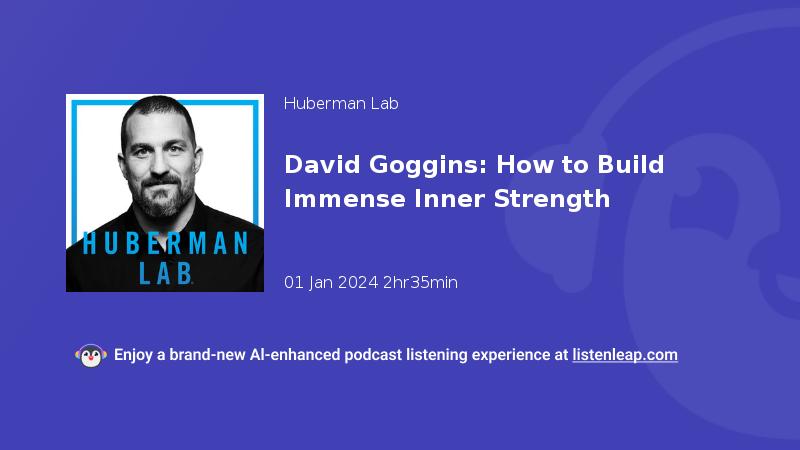 HUBERMAN LAB

Huberman Lab

David Goggins: How to Build Immense Inner Strength

01 Jan 2024 2hr35min

Enjoy a brand-new AI-enhanced podcast listening experience at listenleap.com